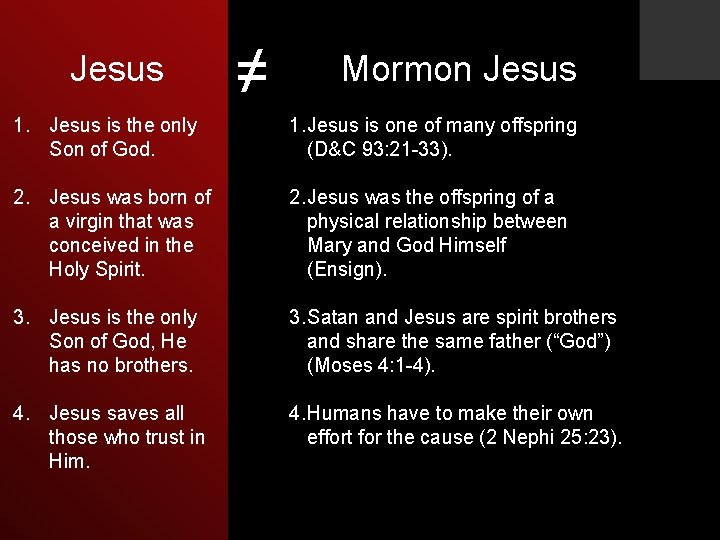 Jesus

1. Jesus is the only Son of God.

2. Jesus was born of a virgin that was conceived in the Holy Spirit.

3. Jesus is the only Son of God, He has no brothers.

4. Jesus saves all those who trust in Him.

$\neq$

Mormon Jesus

1.Jesus is one of many offspring (D&C 93:21-33).

2.Jesus was the offspring of a physical relationship between Mary and God Himself (Ensign).

3.Satan and Jesus are spirit brothers and share the same father (“God”) (Moses 4:1-4).

4.Humans have to make their own effort for the cause (2 Nephi 25:23).